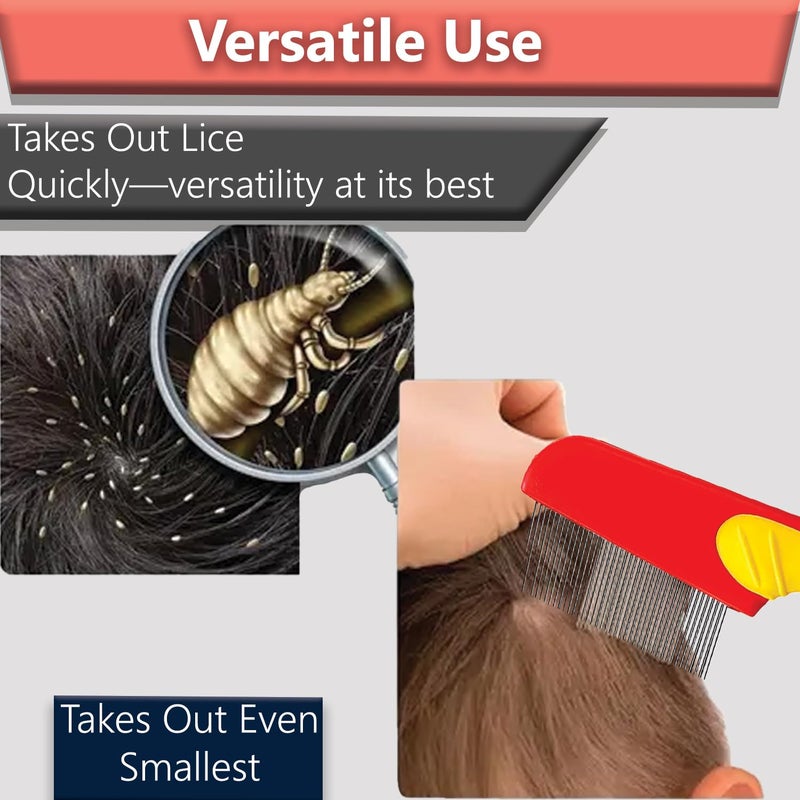 Versatile Use

Takes Out Lice
Quickly—versatility at its best

Takes Out Even
Smallest